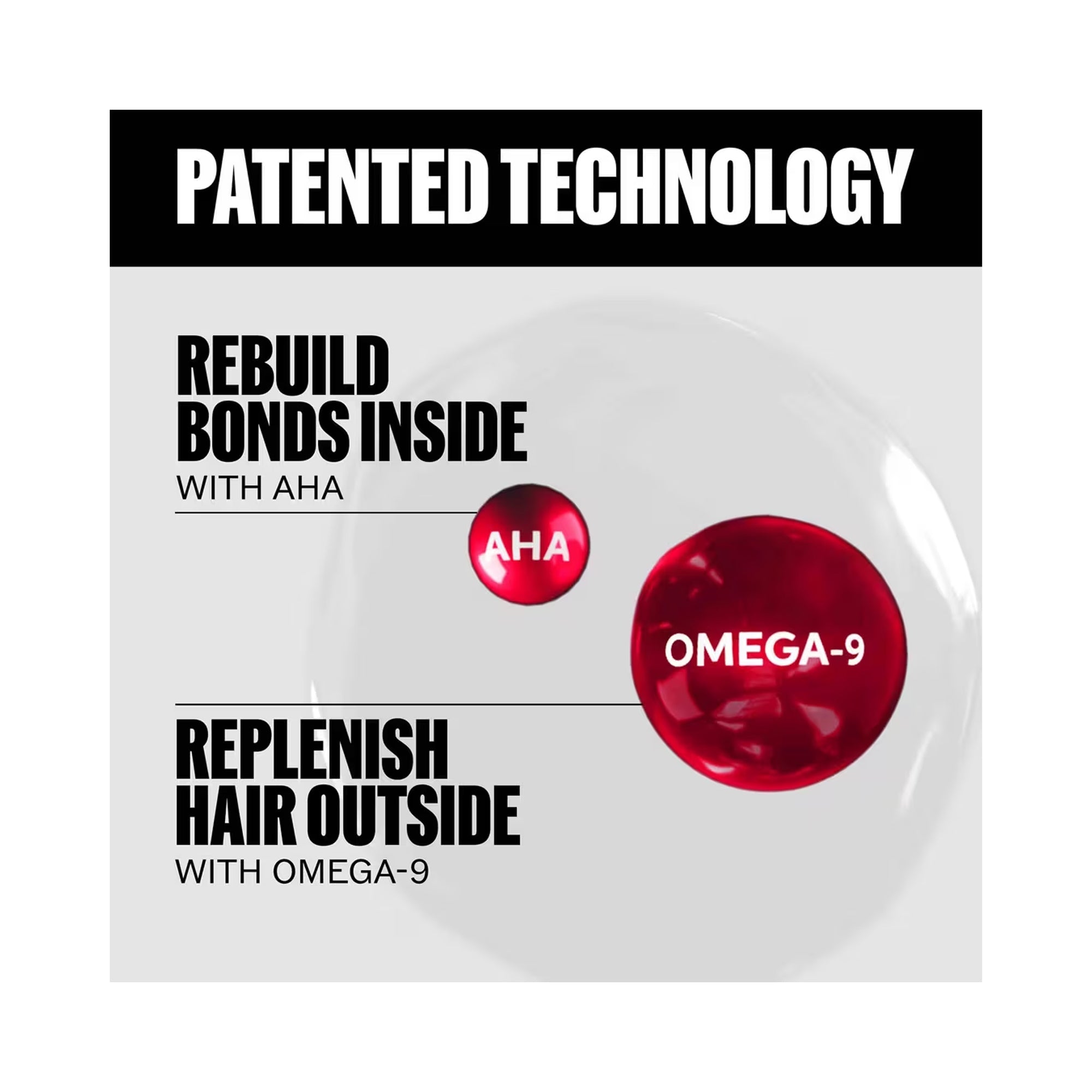 PATENTED TECHNOLOGY

REBUILD BONDS INSIDE
WITH AHA

AHA

OMEGA-9

REPLENISH HAIR OUTSIDE
WITH OMEGA-9